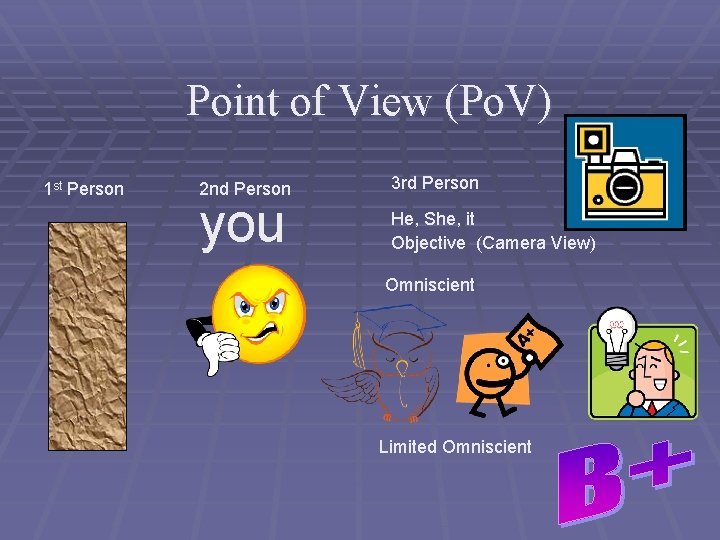 Point of View (PoV)

1st Person

2nd Person

you

3rd Person

He, She, it

Objective (Camera View)

Omniscient

A+

Limited Omniscient

B+